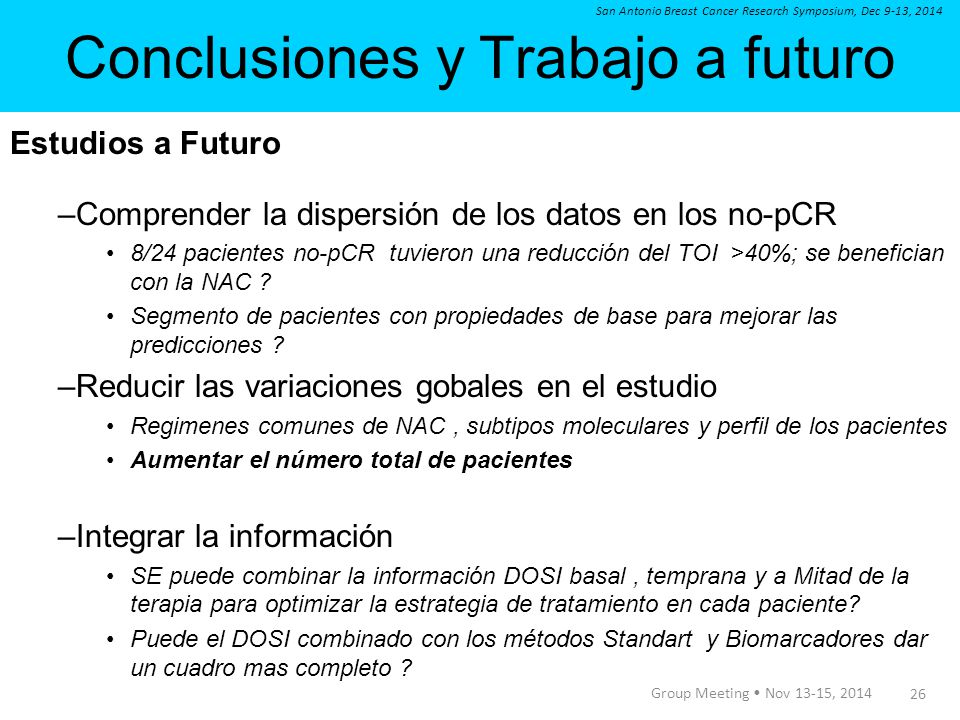 San Antonio Breast Cancer Research Symposium, Dec 9-13, 2014

Conclusiones y Trabajo a futuro

Estudios a Futuro

–Comprender la dispersión de los datos en los no-pCR

• 8/24 pacientes no-pCR tuvieron una reducción del TOI >40%; se benefician con la NAC ?

• Segmento de pacientes con propiedades de base para mejorar las predicciones ?

–Reducir las variaciones gobales en el estudio

• Regimenes comunes de NAC , subtipos moleculares y perfil de los pacientes

• Aumentar el número total de pacientes

–Integrar la información

• SE puede combinar la información DOSI basal , temprana y a Mitad de la terapia para optimizar la estrategia de tratamiento en cada paciente?

• Puede el DOSI combinado con los métodos Standart y Biomarcadores dar un cuadro mas completo ?

Group Meeting • Nov 13-15, 2014

26